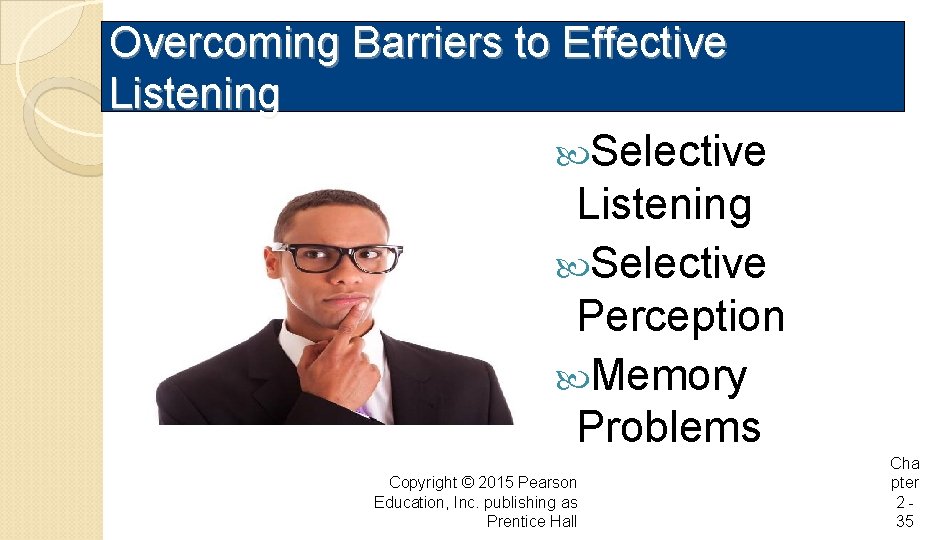 Overcoming Barriers to Effective Listening

Selective Listening
Selective Perception
Memory Problems

Copyright © 2015 Pearson Education, Inc. publishing as Prentice Hall

Chapter 2 - 35